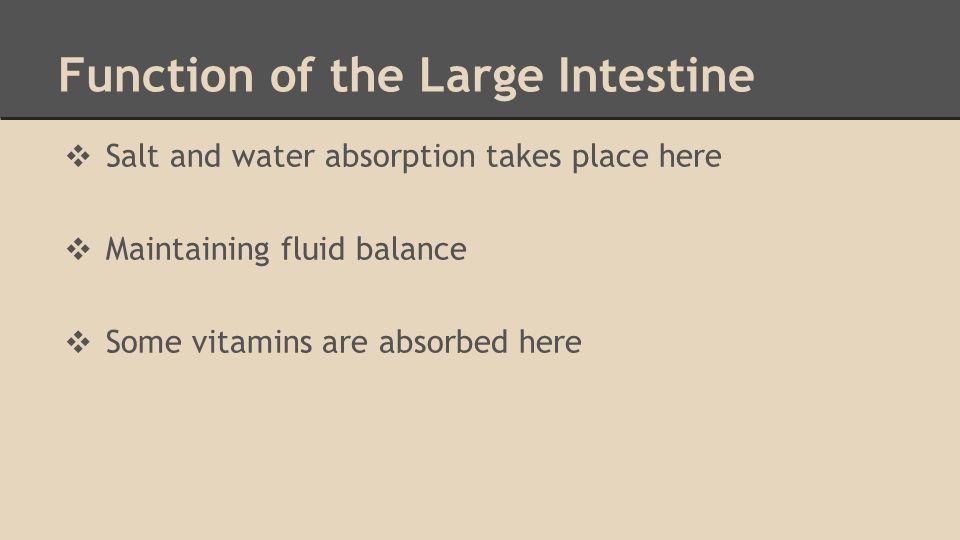 Function of the Large Intestine

❖ Salt and water absorption takes place here

❖ Maintaining fluid balance

❖ Some vitamins are absorbed here